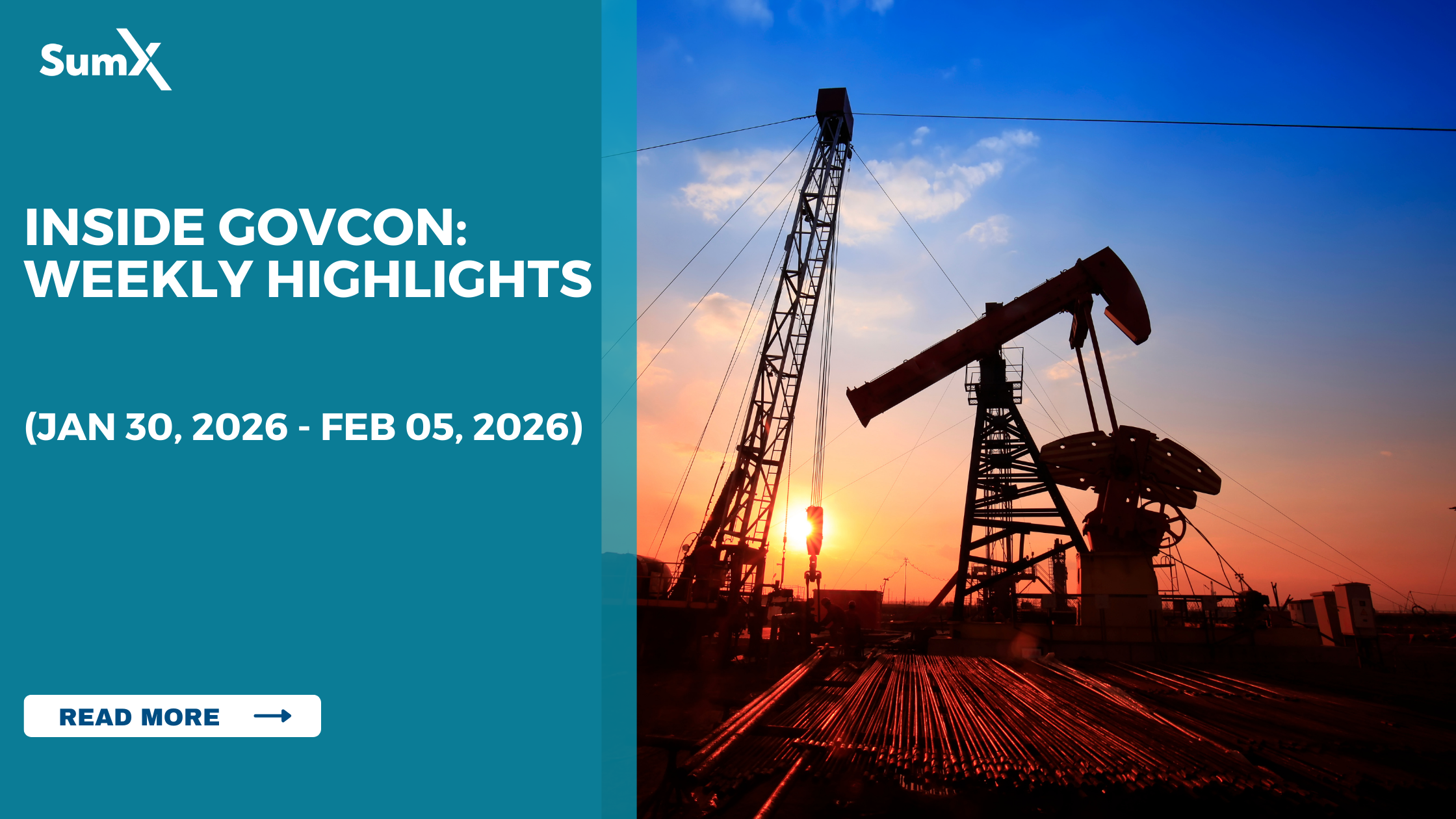 SumX

INSIDE GOVCON: WEEKLY HIGHLIGHTS

(JAN 30, 2026 - FEB 05, 2026)

READ MORE